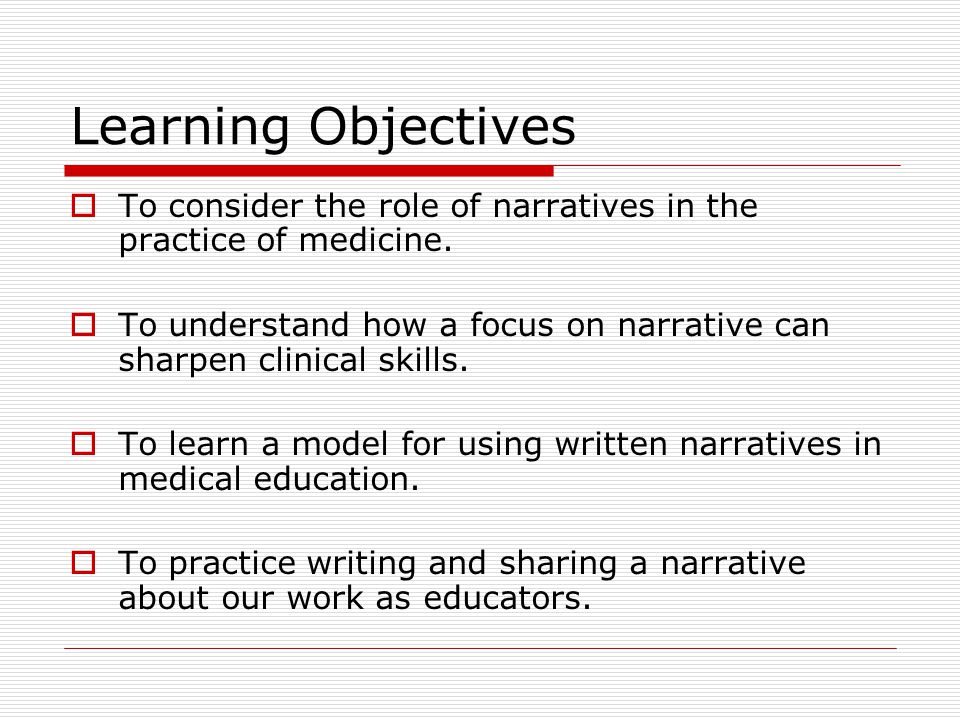 Learning Objectives

To consider the role of narratives in the practice of medicine.

To understand how a focus on narrative can sharpen clinical skills.

To learn a model for using written narratives in medical education.

To practice writing and sharing a narrative about our work as educators.